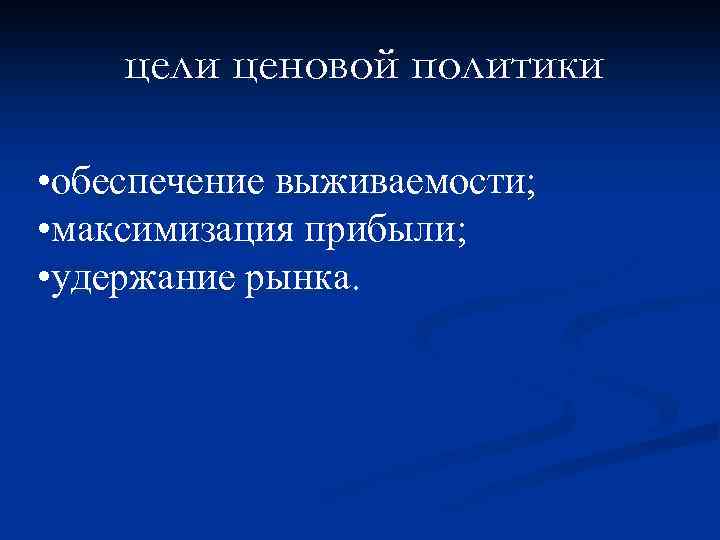 цели ценовой политики

•обеспечение выживаемости;
•максимизация прибыли;
•удержание рынка.